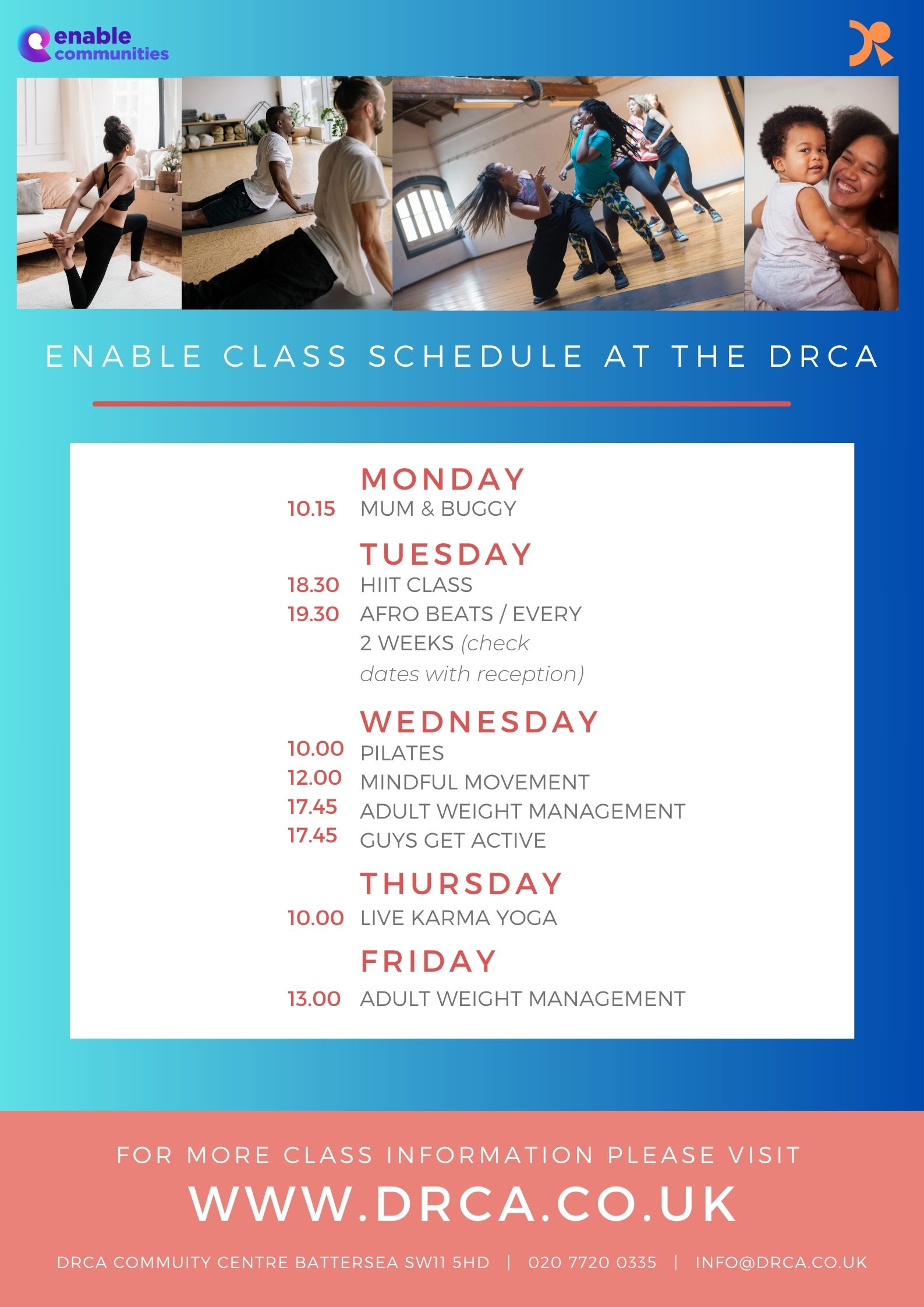 enable communities

ENABLE CLASS SCHEDULE AT THE DRCA

MONDAY
10.15 MUM & BUGGY

TUESDAY
18.30 HIIT CLASS
19.30 AFRO BEATS / EVERY 2 WEEKS (check dates with reception)

WEDNESDAY
10.00 PILATES
12.00 MINDFUL MOVEMENT
17.45 ADULT WEIGHT MANAGEMENT
17.45 GUYS GET ACTIVE

THURSDAY
10.00 LIVE KARMA YOGA

FRIDAY
13.00 ADULT WEIGHT MANAGEMENT

FOR MORE CLASS INFORMATION PLEASE VISIT
WWW.DRCA.CO.UK

DRCA COMMUITY CENTRE BATTERSEA SW11 5HD | 020 7720 0335 | INFO@DRCA.CO.UK